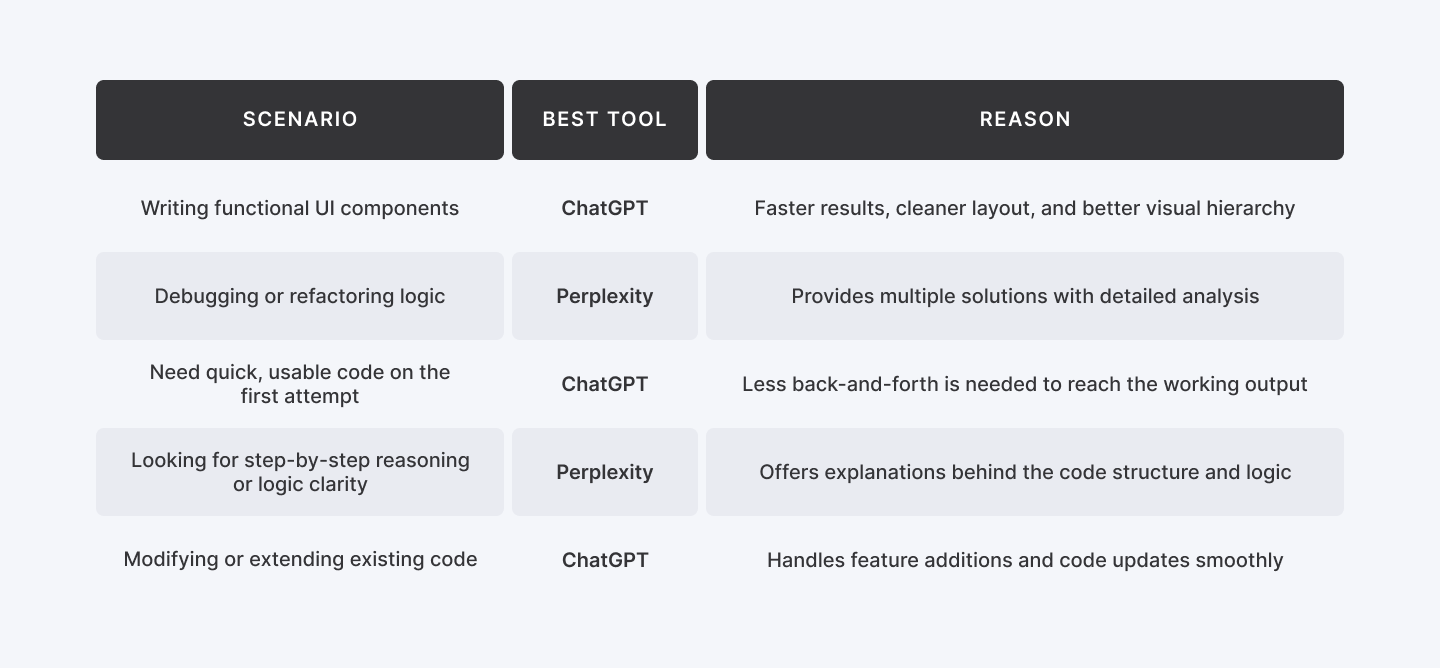 | SCENARIO | BEST TOOL | REASON |
|---|---|---|
| Writing functional UI components | ChatGPT | Faster results, cleaner layout, and better visual hierarchy |
| Debugging or refactoring logic | Perplexity | Provides multiple solutions with detailed analysis |
| Need quick, usable code on the first attempt | ChatGPT | Less back-and-forth is needed to reach the working output |
| Looking for step-by-step reasoning or logic clarity | Perplexity | Offers explanations behind the code structure and logic |
| Modifying or extending existing code | ChatGPT | Handles feature additions and code updates smoothly |